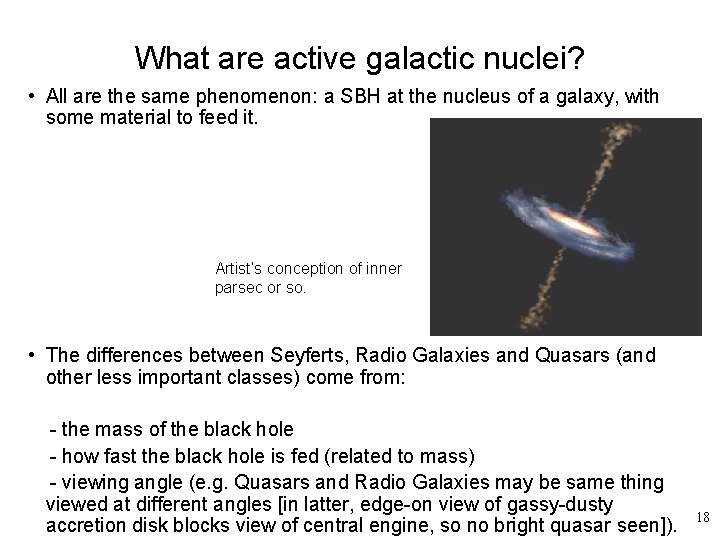 What are active galactic nuclei?

• All are the same phenomenon: a SBH at the nucleus of a galaxy, with some material to feed it.

Artist's conception of inner parsec or so.

• The differences between Seyferts, Radio Galaxies and Quasars (and other less important classes) come from:

- the mass of the black hole
- how fast the black hole is fed (related to mass)
- viewing angle (e.g. Quasars and Radio Galaxies may be same thing viewed at different angles [in latter, edge-on view of gassy-dusty accretion disk blocks view of central engine, so no bright quasar seen]).

18